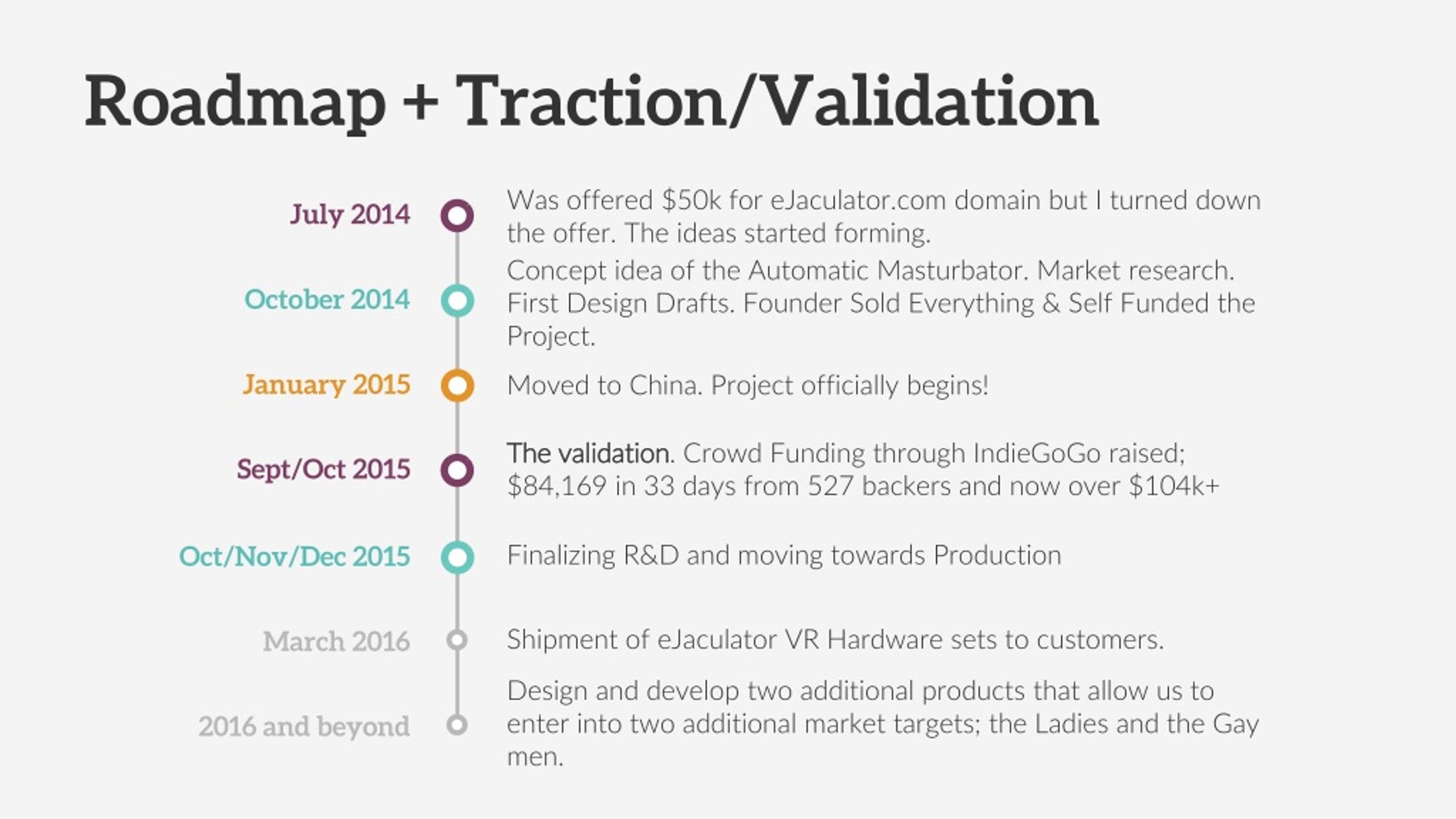 Roadmap + Traction/Validation

July 2014

Was offered \$50k for eJaculator.com domain but I turned down the offer. The ideas started forming.

October 2014

Concept idea of the Automatic Masturbator. Market research. First Design Drafts. Founder Sold Everything & Self Funded the Project.

January 2015

Moved to China. Project officially begins!

Sept/Oct 2015

The validation. Crowd Funding through IndieGoGo raised; \$84,169 in 33 days from 527 backers and now over \$104k+

Oct/Nov/Dec 2015

Finalizing R&D and moving towards Production

March 2016

Shipment of eJaculator VR Hardware sets to customers.

2016 and beyond

Design and develop two additional products that allow us to enter into two additional market targets; the Ladies and the Gay men.